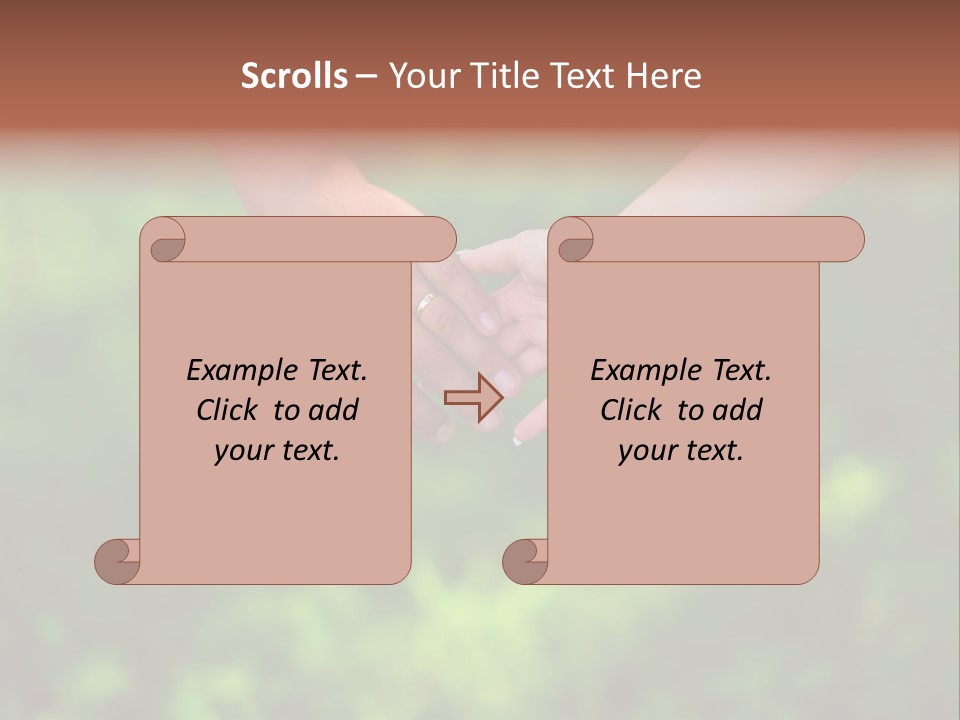 Scrolls – Your Title Text Here

Example Text. Click to add your text.

Example Text. Click to add your text.